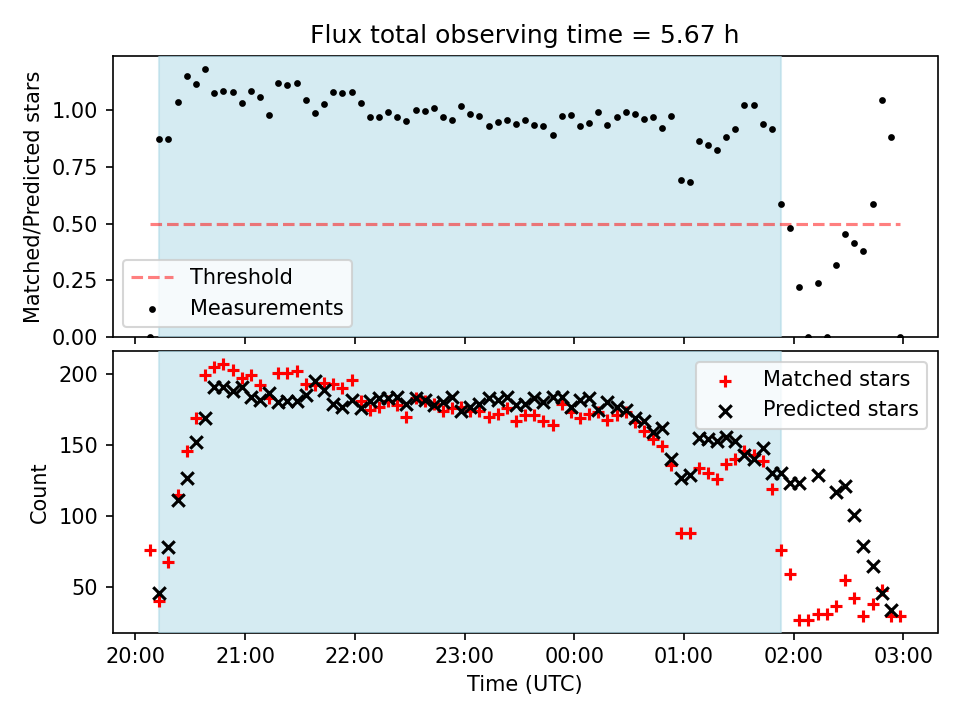 Flux total observing time = 5.67 h

Matched/Predicted stars

1.00
0.75
0.50
0.25
0.00

Threshold
Measurements

Count

200
150
100
50

Matched stars
Predicted stars

20:00
21:00
22:00
23:00
00:00
01:00
02:00
03:00

Time (UTC)